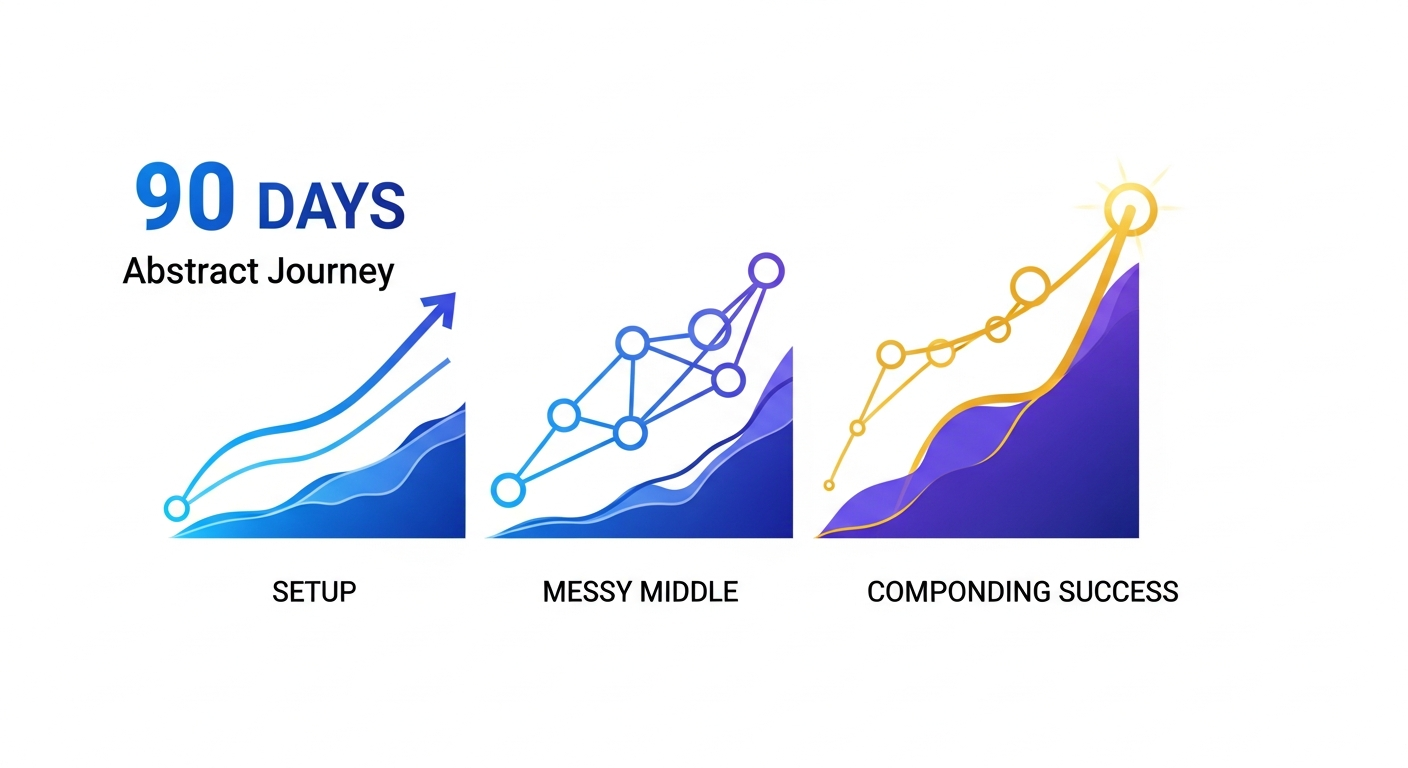 90 DAYS
Abstract Journey

SETUP

MESSY MIDDLE

COMPONDING SUCCESS